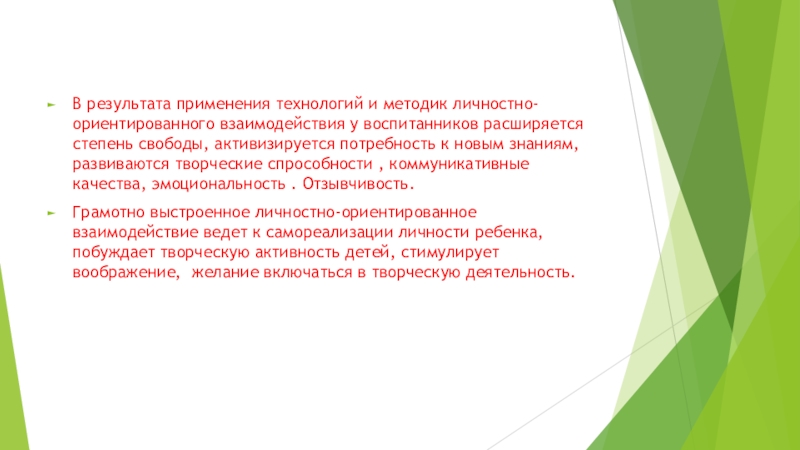 В результата применения технологий и методик личностно-ориентированного взаимодействия у воспитанников расширяется степень свободы, активизируется потребность к новым знаниям, развиваются творческие спрособности , коммуникативные качества, эмоциональность . Отзывчивость.

Грамотно выстроенное личностно-ориентированное взаимодействие ведет к самореализации личности ребенка, побуждает творческую активность детей, стимулирует воображение,  желание включаться в творческую деятельность.